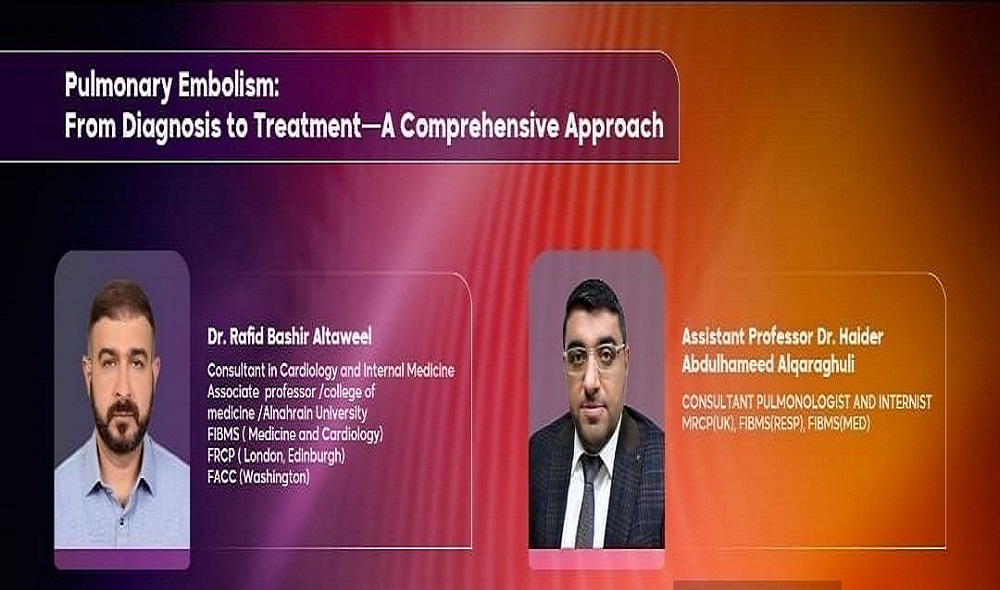 Pulmonary Embolism:
From Diagnosis to Treatment—A Comprehensive Approach

Dr. Rafid Bashir Altaweel

Consultant in Cardiology and Internal Medicine
Associate professor /college of medicine /Alnahrain University
FIBMS ( Medicine and Cardiology)
FRCP ( London, Edinburgh)
FACC (Washington)

Assistant Professor Dr. Haider Abdulhameed Alqaraghuli

CONSULTANT PULMONOLOGIST AND INTERNIST
MRCP(UK), FIBMS(RESP), FIBMS(MED)